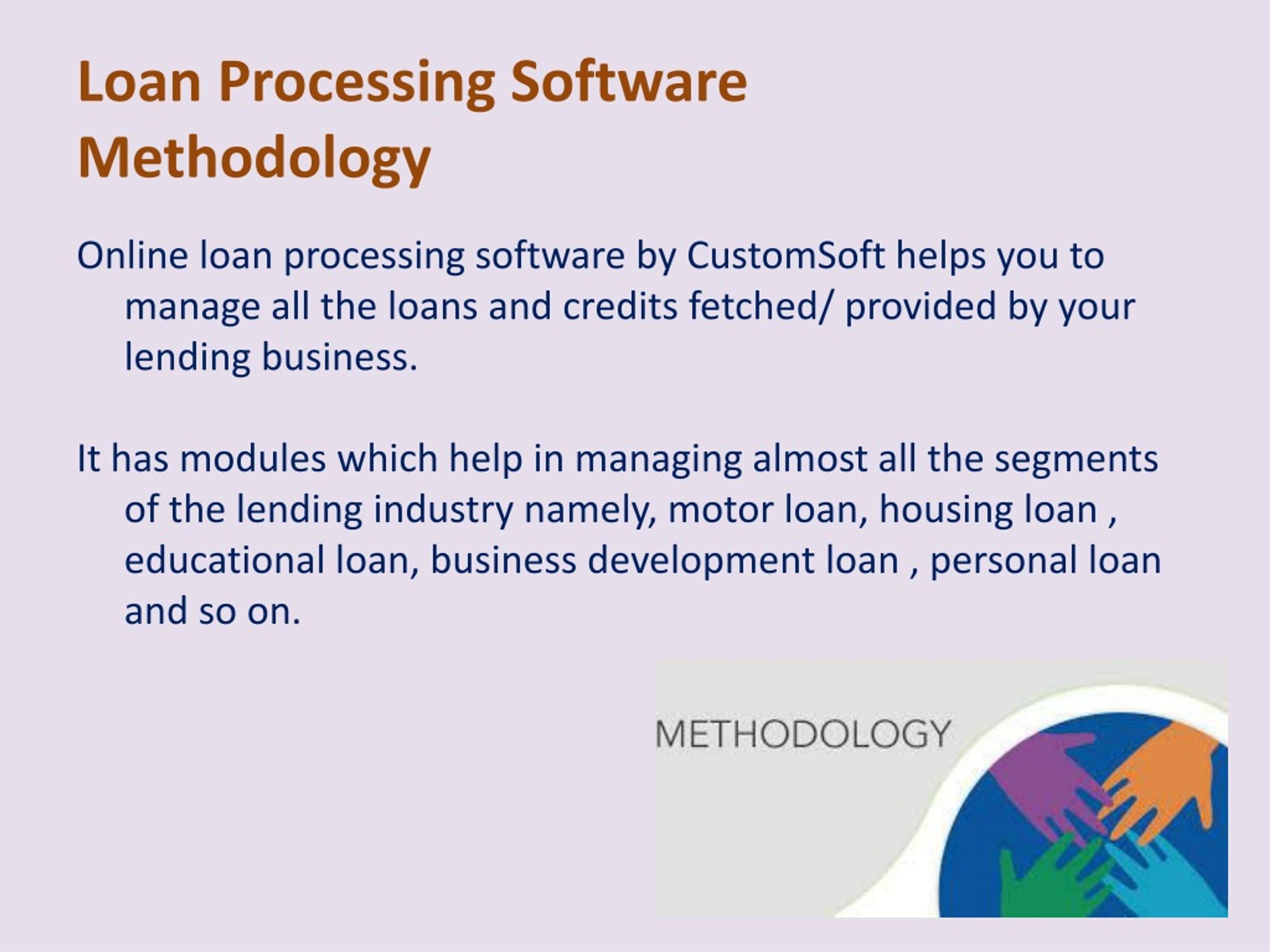 Loan Processing Software Methodology

Online loan processing software by CustomSoft helps you to manage all the loans and credits fetched/ provided by your lending business.

It has modules which help in managing almost all the segments of the lending industry namely, motor loan, housing loan , educational loan, business development loan , personal loan and so on.

METHODOLOGY